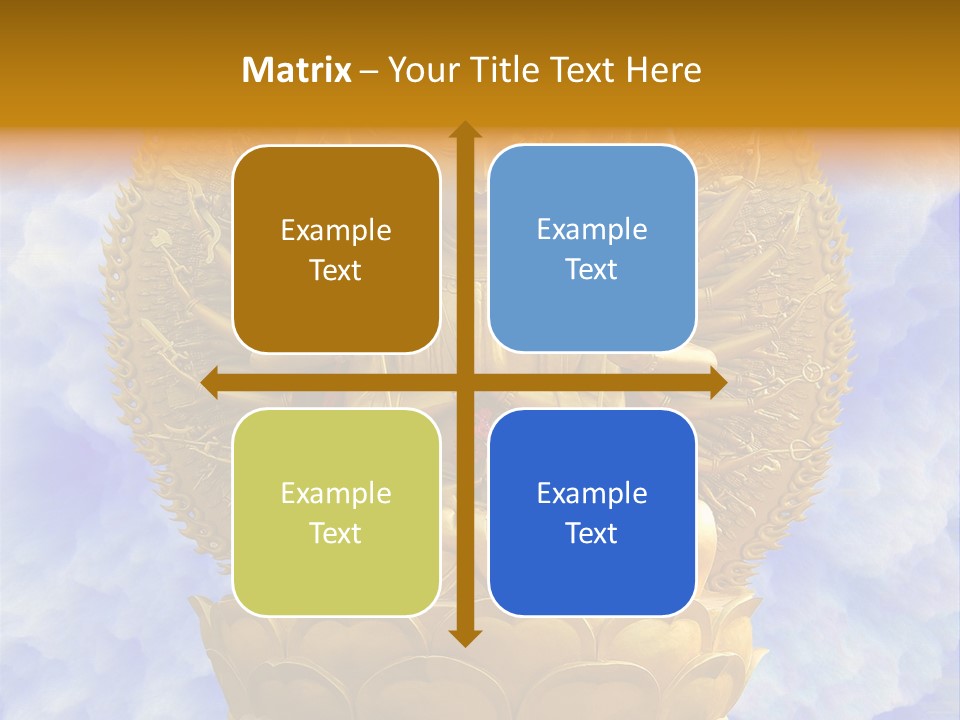 Matrix – Your Title Text Here

Example Text

Example Text

Example Text

Example Text